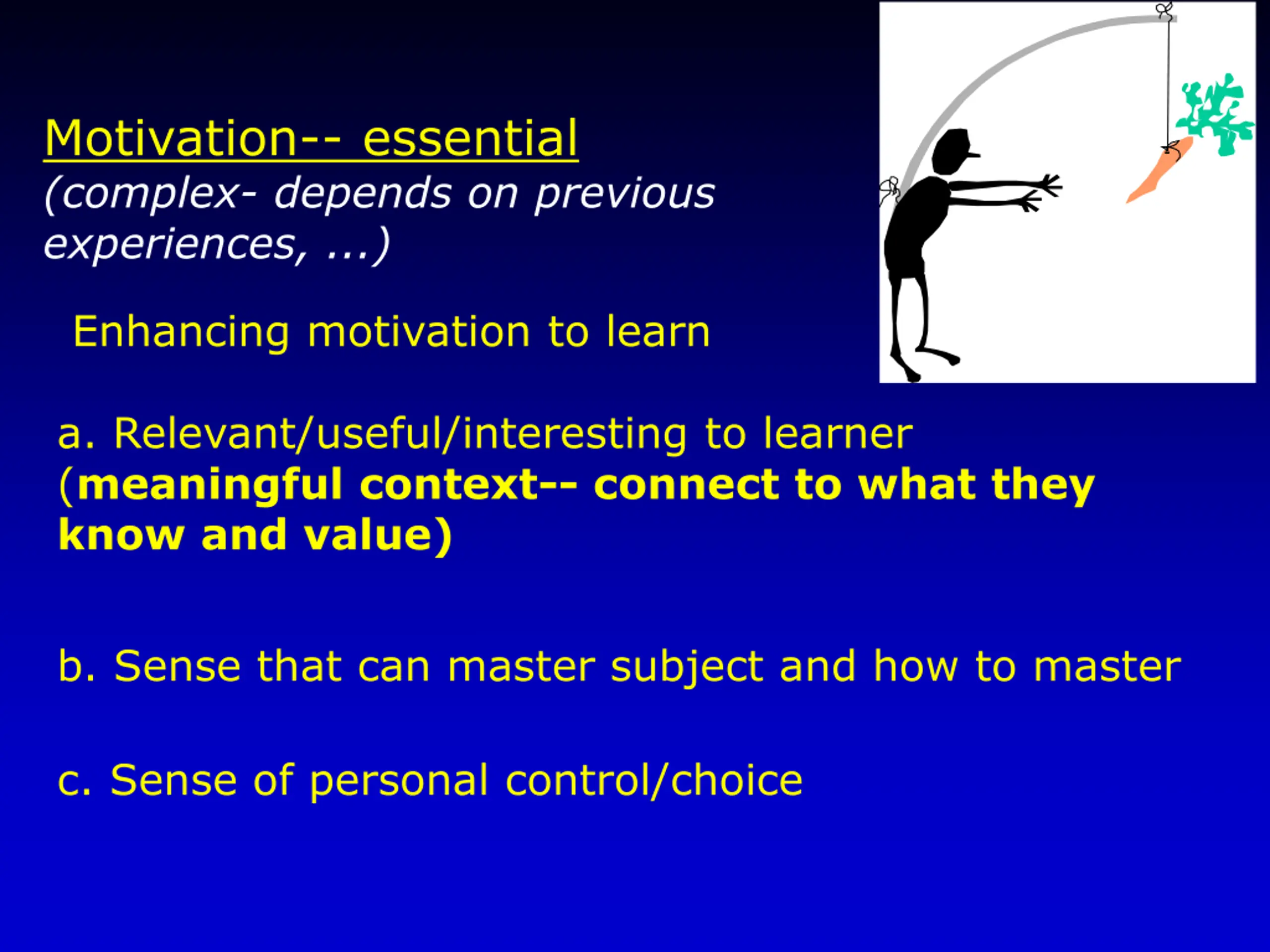 Motivation-- essential
(complex- depends on previous experiences, ...)

Enhancing motivation to learn

a. Relevant/useful/interesting to learner (meaningful context-- connect to what they know and value)

b. Sense that can master subject and how to master

c. Sense of personal control/choice